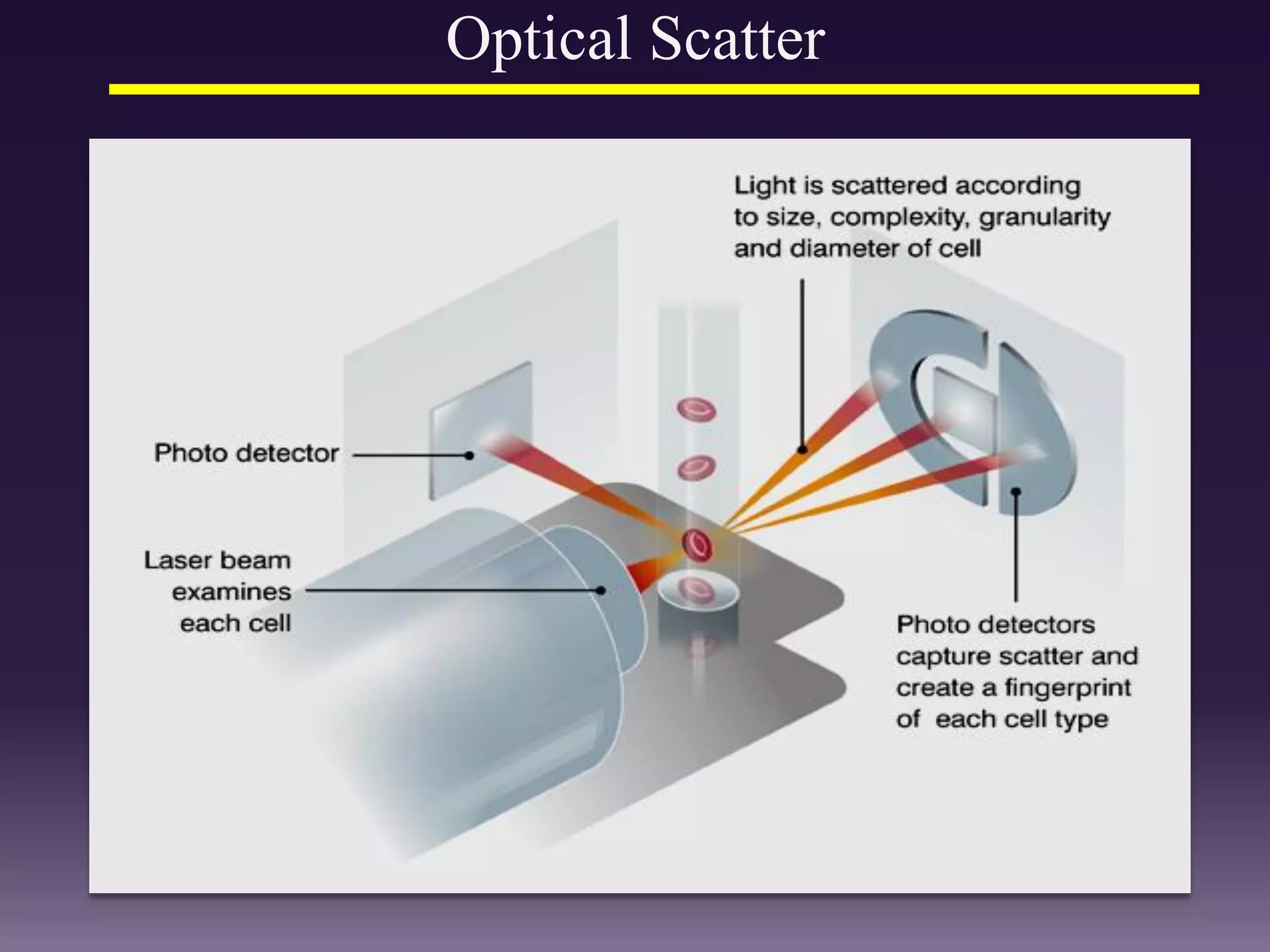 Optical Scatter

Light is scattered according to size, complexity, granularity and diameter of cell

Photo detector

Laser beam examines each cell

Photo detectors capture scatter and create a fingerprint of  each cell type